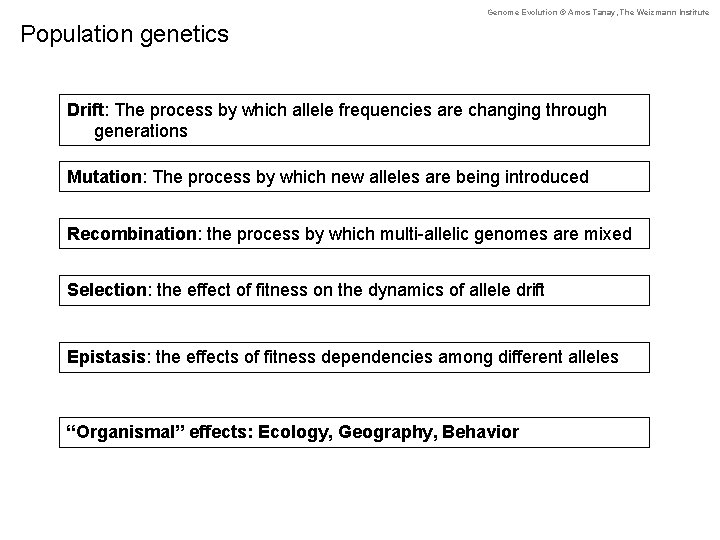 Genome Evolution © Amos Tanay, The Weizmann Institute

Population genetics

Drift: The process by which allele frequencies are changing through generations

Mutation: The process by which new alleles are being introduced

Recombination: the process by which multi-allelic genomes are mixed

Selection: the effect of fitness on the dynamics of allele drift

Epistasis: the effects of fitness dependencies among different alleles

“Organismal” effects: Ecology, Geography, Behavior